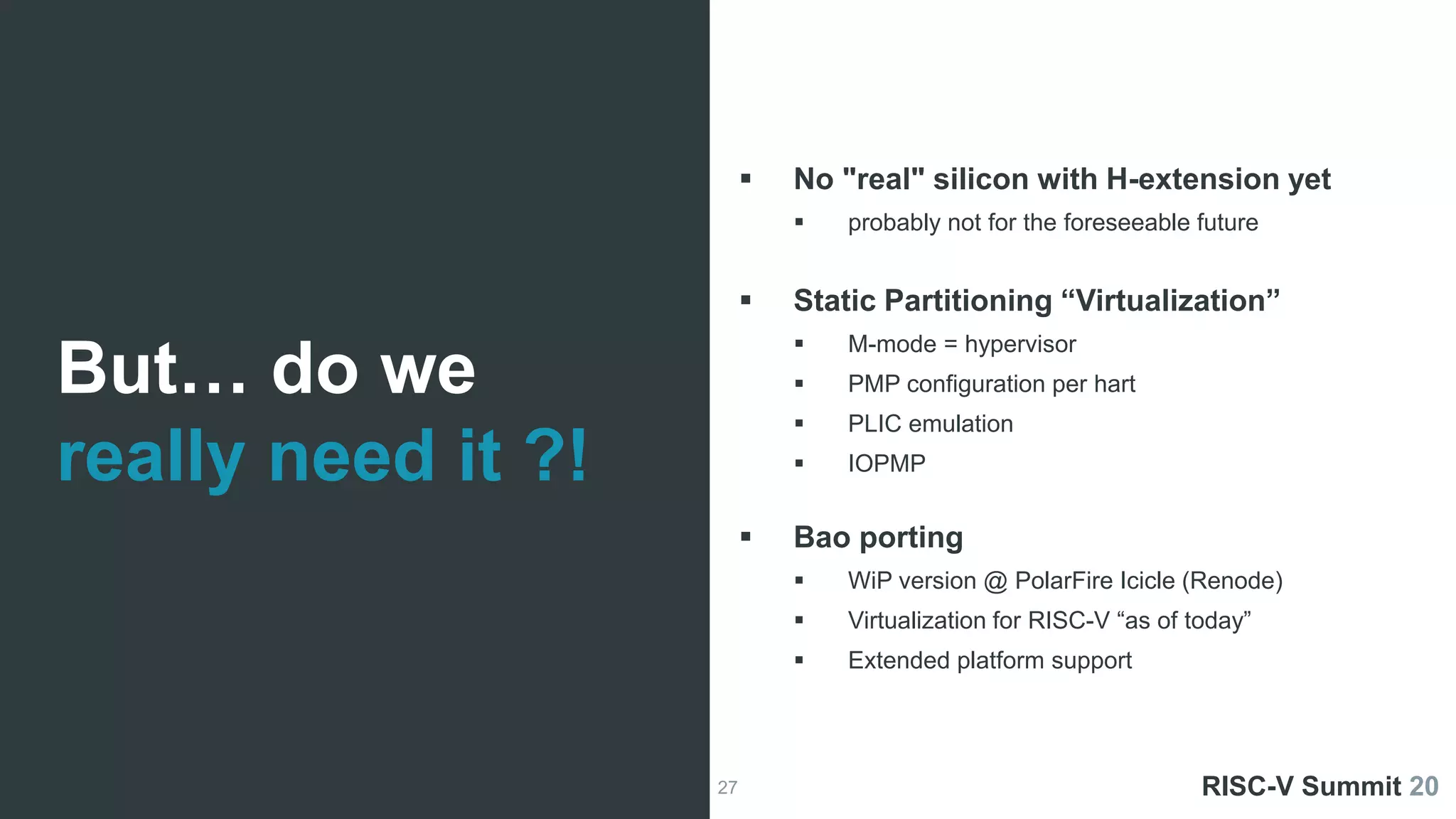 But… do we really need it ?!

▪ No "real" silicon with H-extension yet
▪ probably not for the foreseeable future

▪ Static Partitioning “Virtualization”
▪ M-mode = hypervisor
▪ PMP configuration per hart
▪ PLIC emulation
▪ IOPMP

▪ Bao porting
▪ WiP version @ PolarFire Icicle (Renode)
▪ Virtualization for RISC-V “as of today”
▪ Extended platform support

27

RISC-V Summit 20